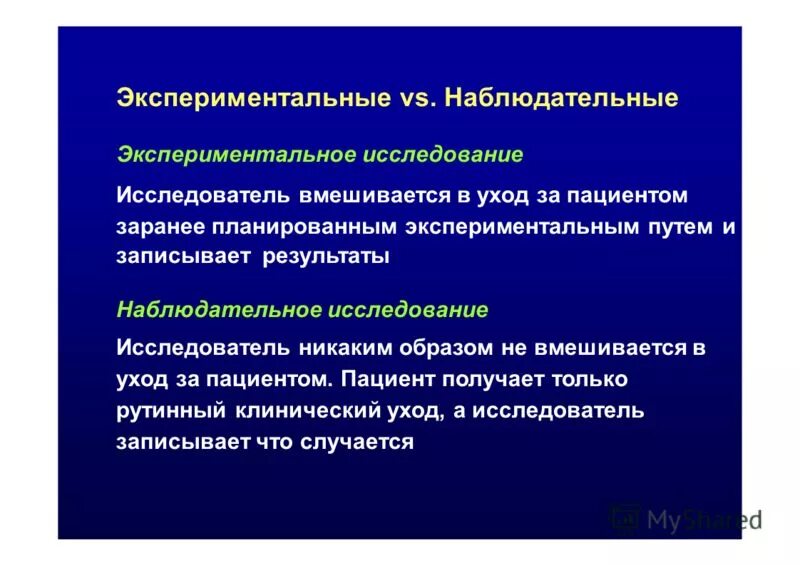 Экспериментальные vs. Наблюдательные

Экспериментальное исследование

Исследователь вмешивается в уход за пациентом заранее планированным экспериментальным путем и записывает результаты

Наблюдательное исследование

Исследователь никаким образом не вмешивается в уход за пациентом. Пациент получает только рутинный клинический уход, а исследователь записывает что случается

MyShared